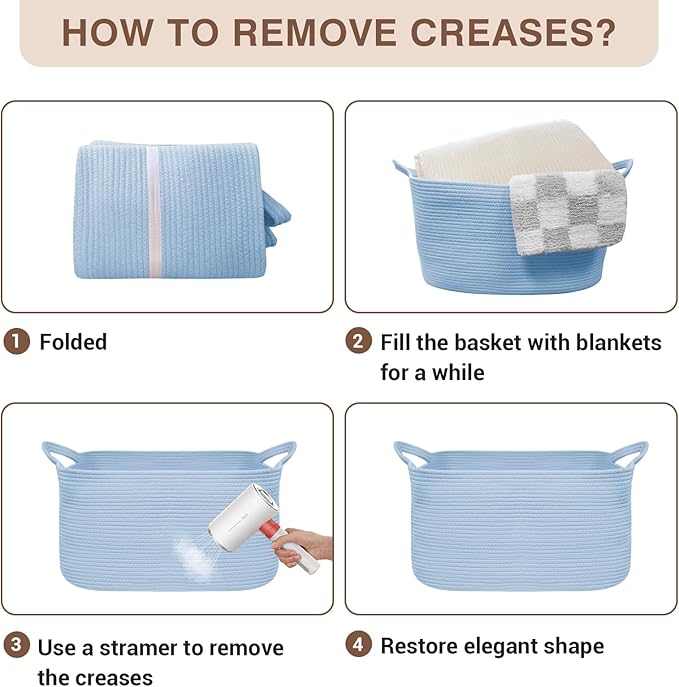 HOW TO REMOVE CREASES?

1 Folded

2 Fill the basket with blankets for a while

3 Use a stramer to remove the creases

4 Restore elegant shape